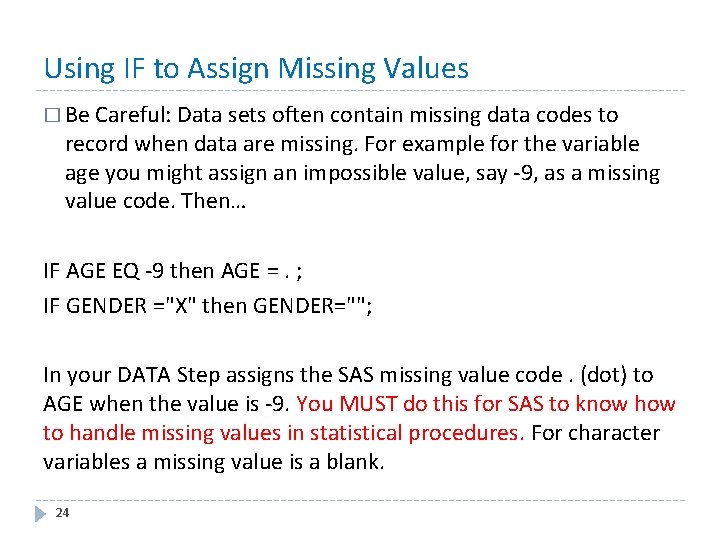 Using IF to Assign Missing Values

□ Be Careful: Data sets often contain missing data codes to record when data are missing. For example for the variable age you might assign an impossible value, say -9, as a missing value code. Then…

IF AGE EQ -9 then AGE = . ;

IF GENDER ="X" then GENDER="";

In your DATA Step assigns the SAS missing value code . (dot) to AGE when the value is -9. You MUST do this for SAS to know how to handle missing values in statistical procedures. For character variables a missing value is a blank.

24